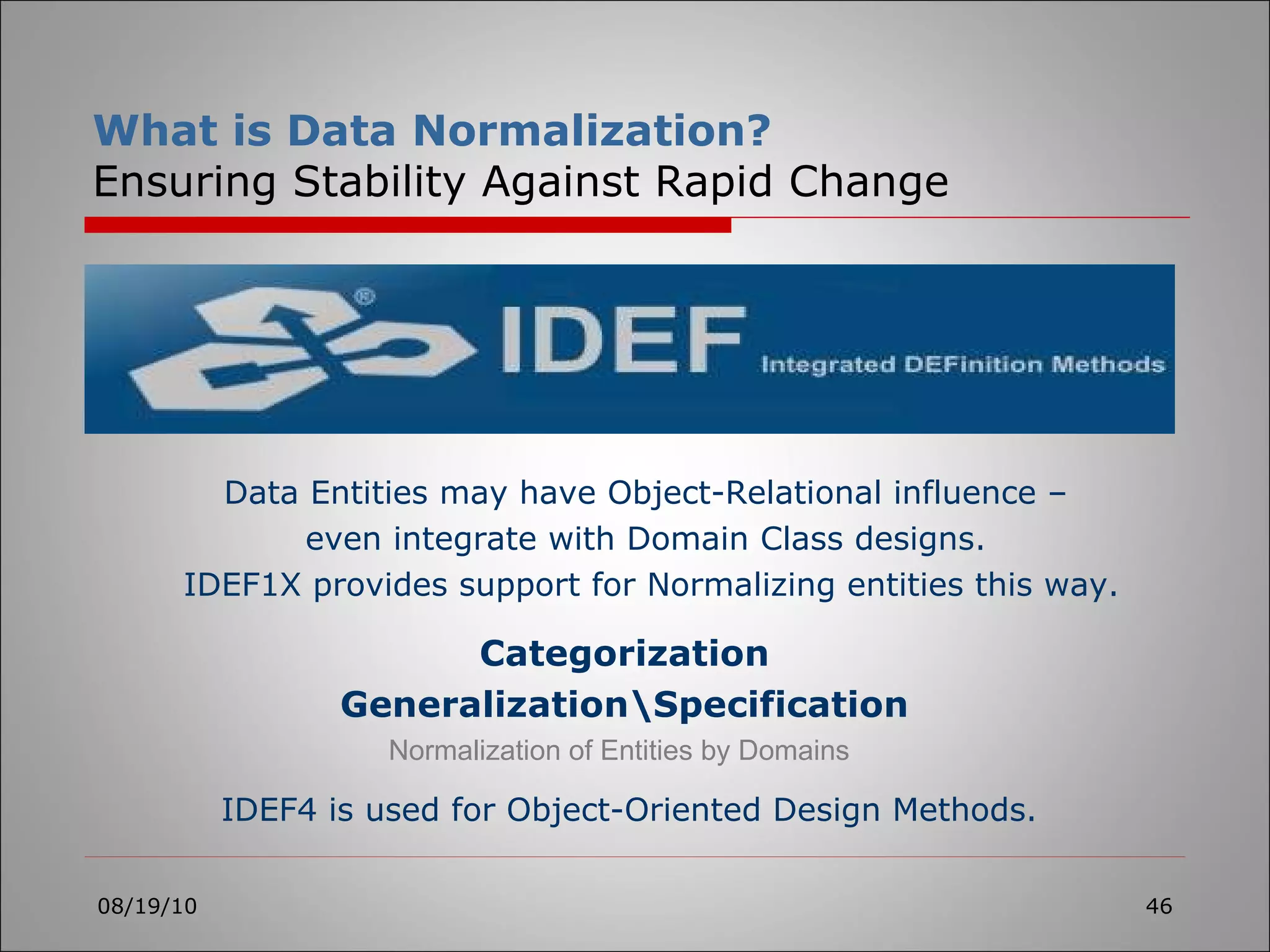 What is Data Normalization?
Ensuring Stability Against Rapid Change

® IDEF Integrated DEFinition Methods

Data Entities may have Object-Relational influence – even integrate with Domain Class designs.
IDEF1X provides support for Normalizing entities this way.

Categorization
Generalization\Specification
Normalization of Entities by Domains

IDEF4 is used for Object-Oriented Design Methods.

08/19/10

46